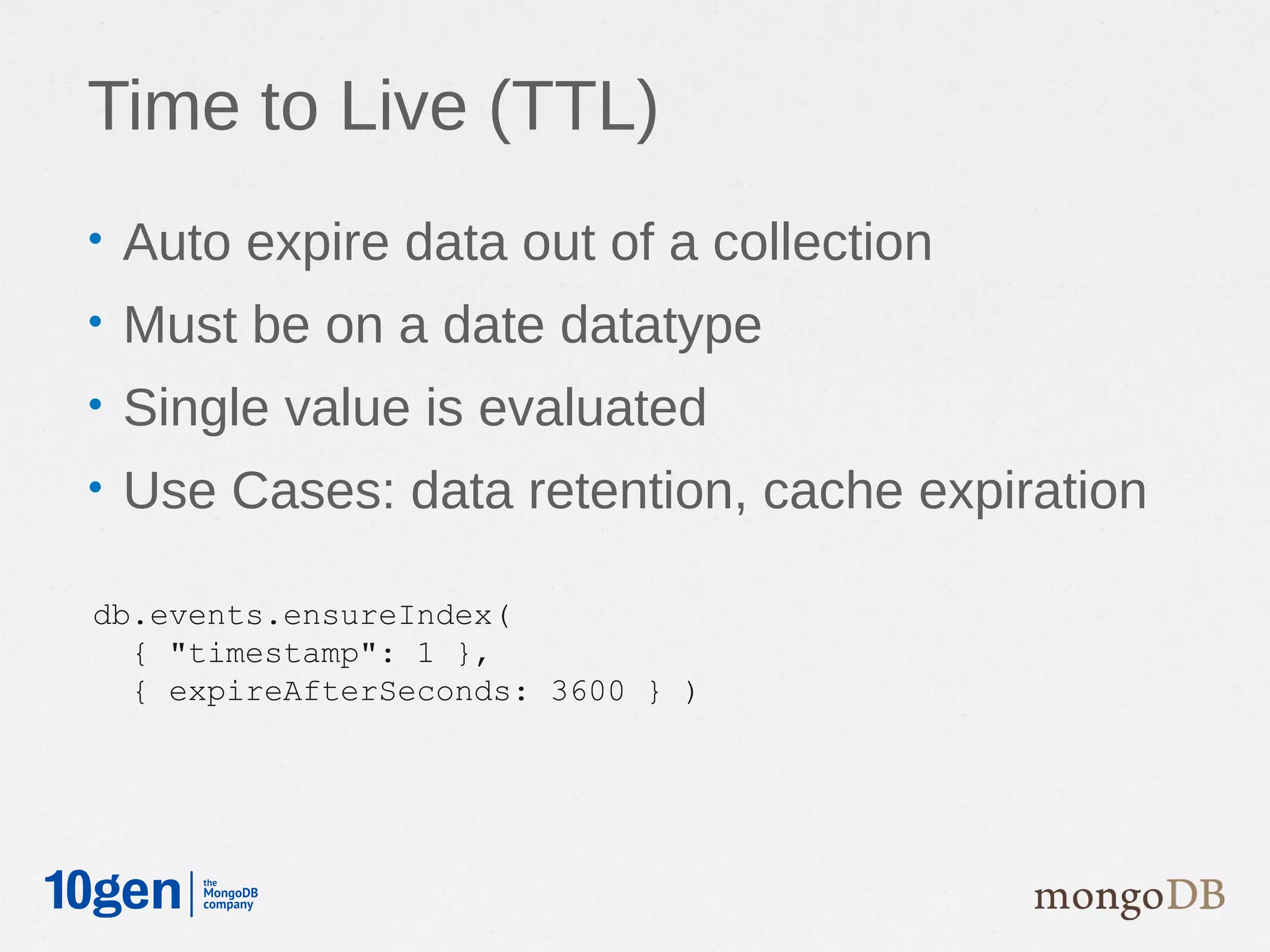 Time to Live (TTL)

• Auto expire data out of a collection
• Must be on a date datatype
• Single value is evaluated
• Use Cases: data retention, cache expiration

db.events.ensureIndex(
  { "timestamp": 1 },
  { expireAfterSeconds: 3600 } )

10gen | the MongoDB company

mongoDB